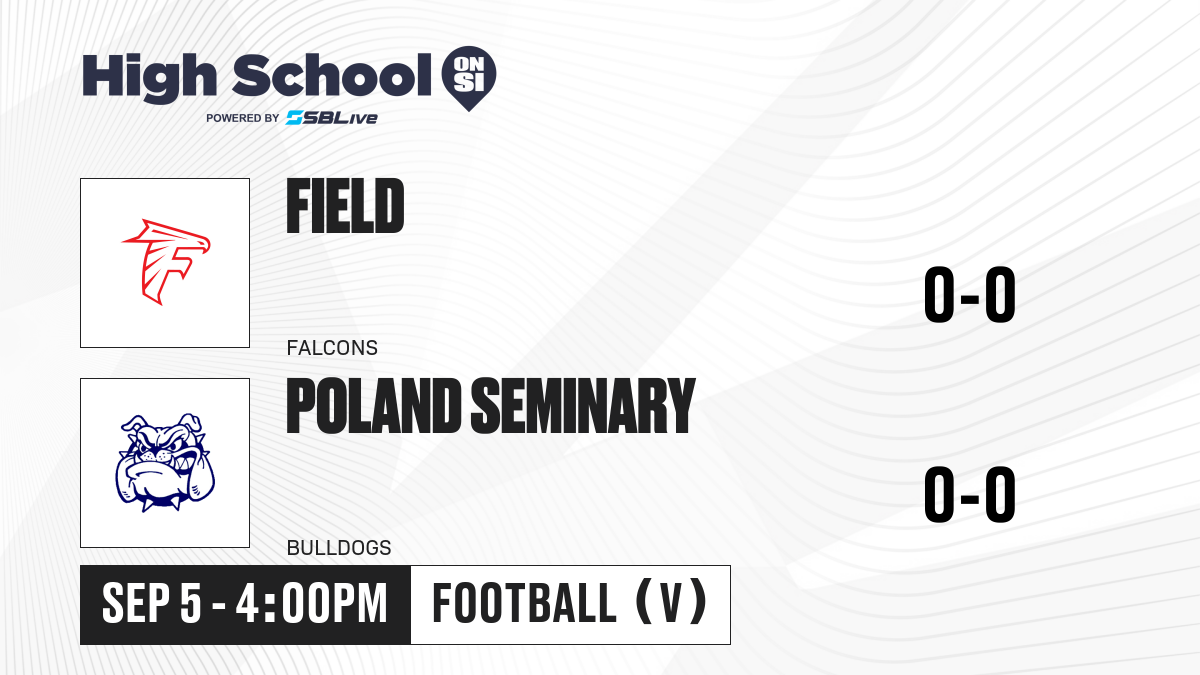 High School ON SI
POWERED BY SBLive

FIELD
FALCONS
0-0

POLAND SEMINARY
BULLDOGS
0-0

SEP 5 - 4:00PM
FOOTBALL (V)